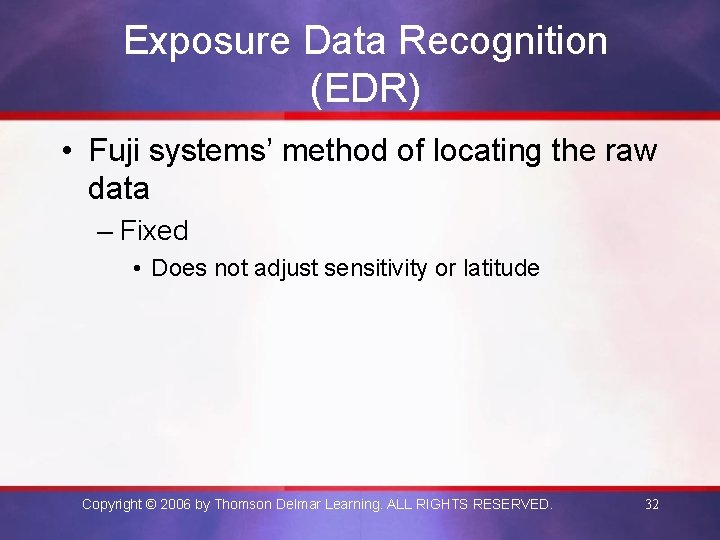 Exposure Data Recognition (EDR)

• Fuji systems' method of locating the raw data

– Fixed

• Does not adjust sensitivity or latitude

Copyright © 2006 by Thomson Delmar Learning. ALL RIGHTS RESERVED.

32